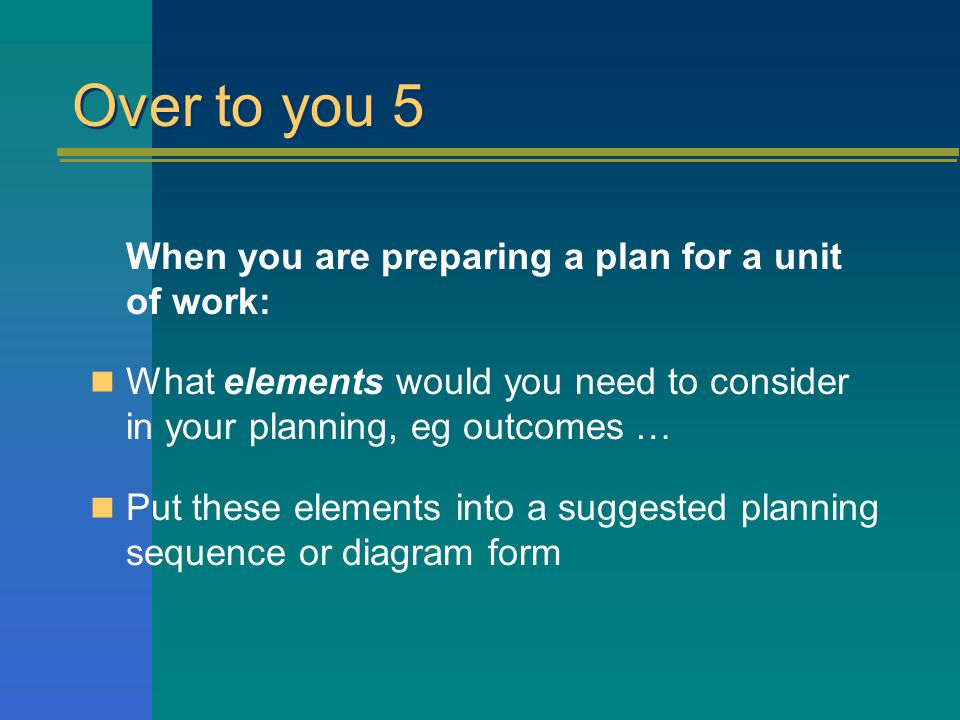 Over to you 5

When you are preparing a plan for a unit of work:

What elements would you need to consider in your planning, eg outcomes …

Put these elements into a suggested planning sequence or diagram form